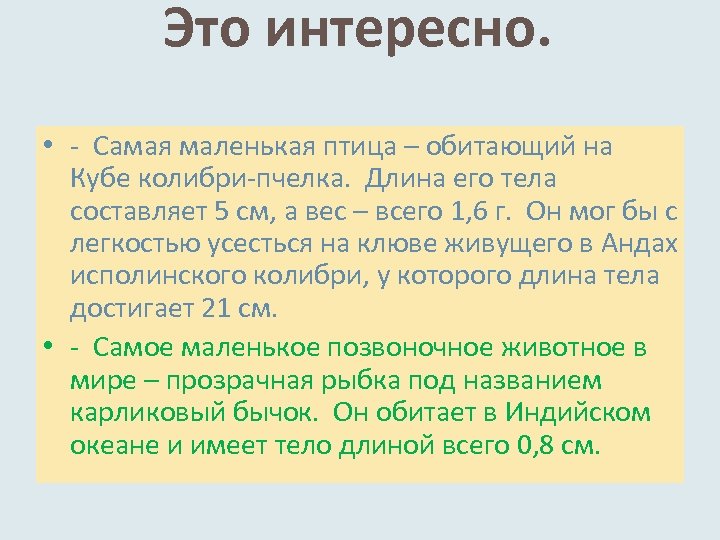 Это интересно.

• - Самая маленькая птица – обитающий на Кубе колибри-пчелка. Длина его тела составляет 5 см, а вес – всего 1,6 г. Он мог бы с легкостью усесться на клюве живущего в Андах исполинского колибри, у которого длина тела достигает 21 см.

• - Самое маленькое позвоночное животное в мире – прозрачная рыбка под названием карликовый бычок. Он обитает в Индийском океане и имеет тело длиной всего 0,8 см.